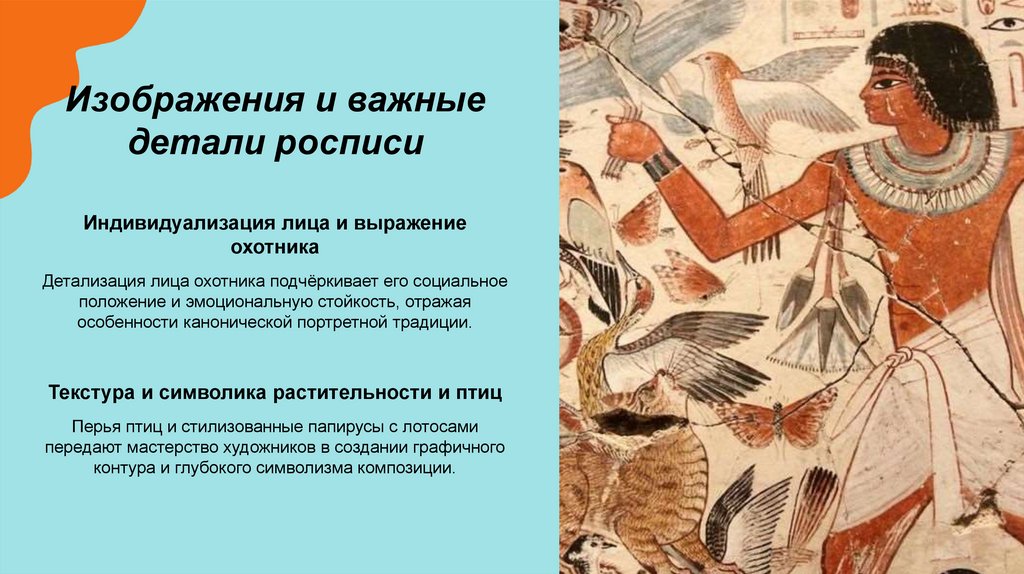 Изображения и важные детали росписи

Индивидуализация лица и выражение охотника

Детализация лица охотника подчёркивает его социальное положение и эмоциональную стойкость, отражая особенности канонической портретной традиции.

Текстура и символика растительности и птиц

Перья птиц и стилизованные папирусы с лотосами передают мастерство художников в создании графичного контура и глубокого символизма композиции.